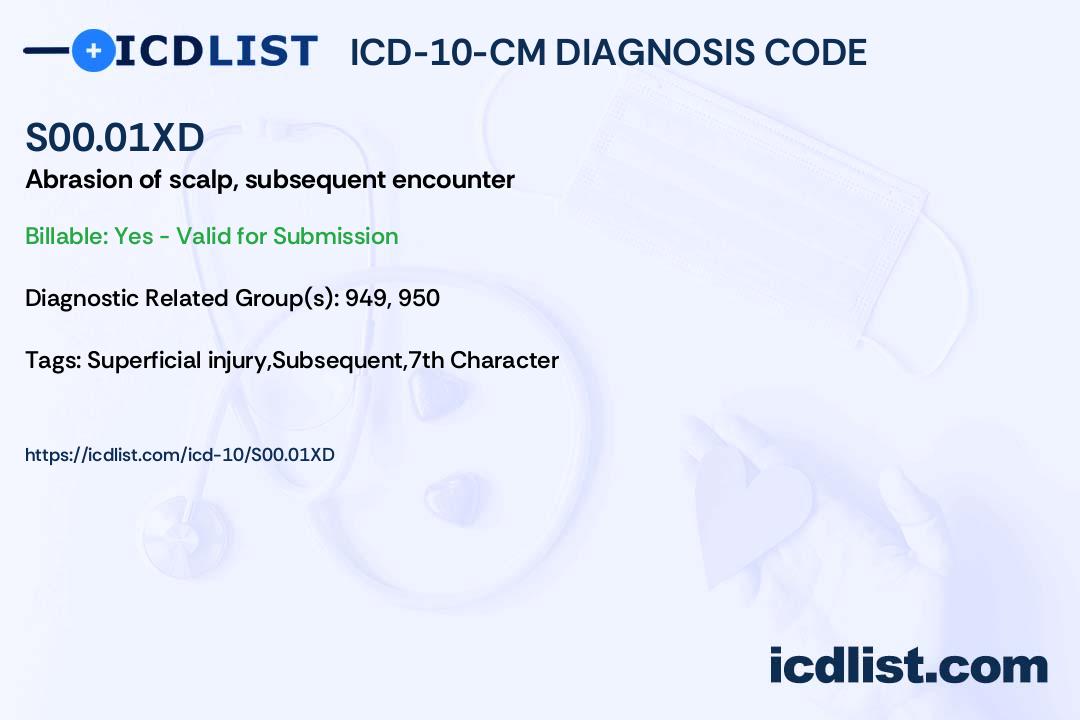 ICDLIST ICD-10-CM DIAGNOSIS CODE

S00.01XD

Abrasion of scalp, subsequent encounter

Billable: Yes - Valid for Submission

Diagnostic Related Group(s): 949, 950

Tags: Superficial injury,Subsequent,7th Character

https://icdlist.com/icd-10/S00.01XD

icdlist.com